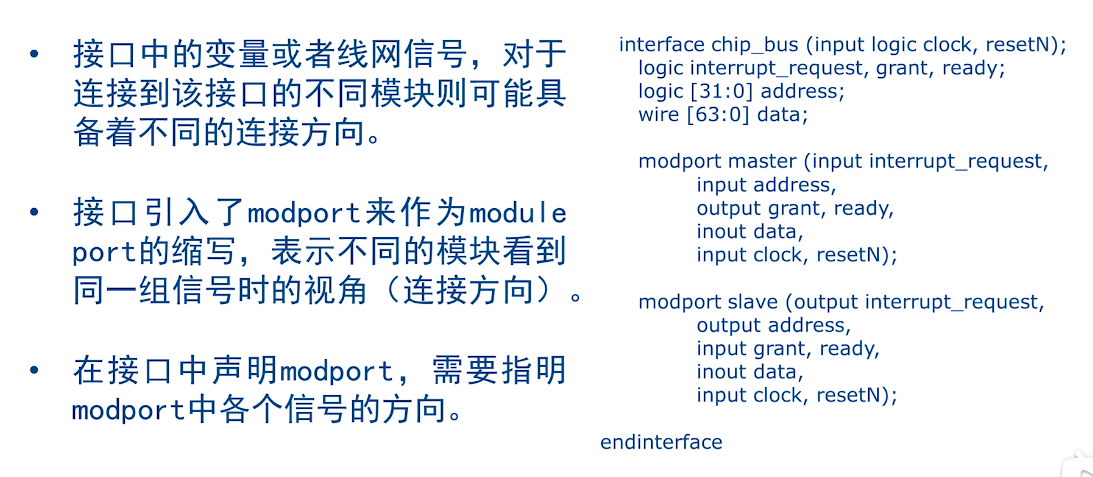 • 接口中的变量或者线网信号，对于连接到该接口的不同模块则可能具备着不同的连接方向。

• 接口引入了modport来作为module port的缩写，表示不同的模块看到同一组信号时的视角（连接方向）。

• 在接口中声明modport，需要指明modport中各个信号的方向。

interface chip_bus (input logic clock, resetN);
logic interrupt_request, grant, ready;
logic [31:0] address;
wire [63:0] data;

modport master (input interrupt_request,
input address,
output grant, ready,
inout data,
input clock, resetN);

modport slave (output interrupt_request,
output address,
input grant, ready,
inout data,
input clock, resetN);

endinterface